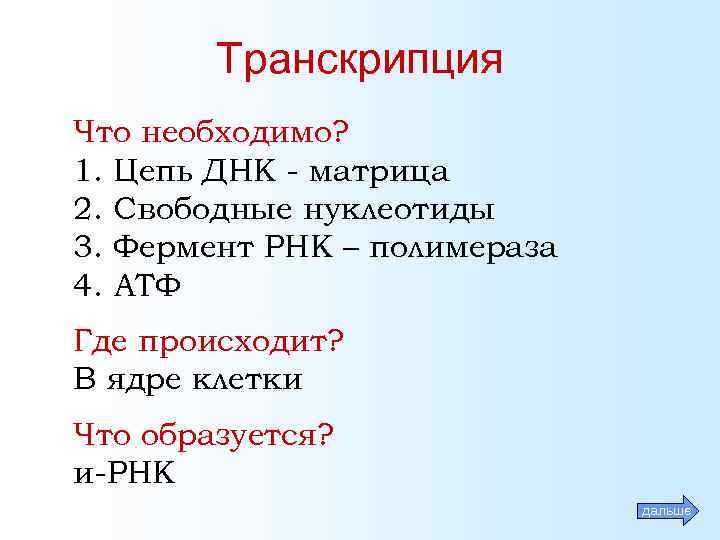 Транскрипция

Что необходимо?
1. Цепь ДНК - матрица
2. Свободные нуклеотиды
3. Фермент РНК – полимераза
4. АТФ

Где происходит?
В ядре клетки

Что образуется?
и-РНК

дальше